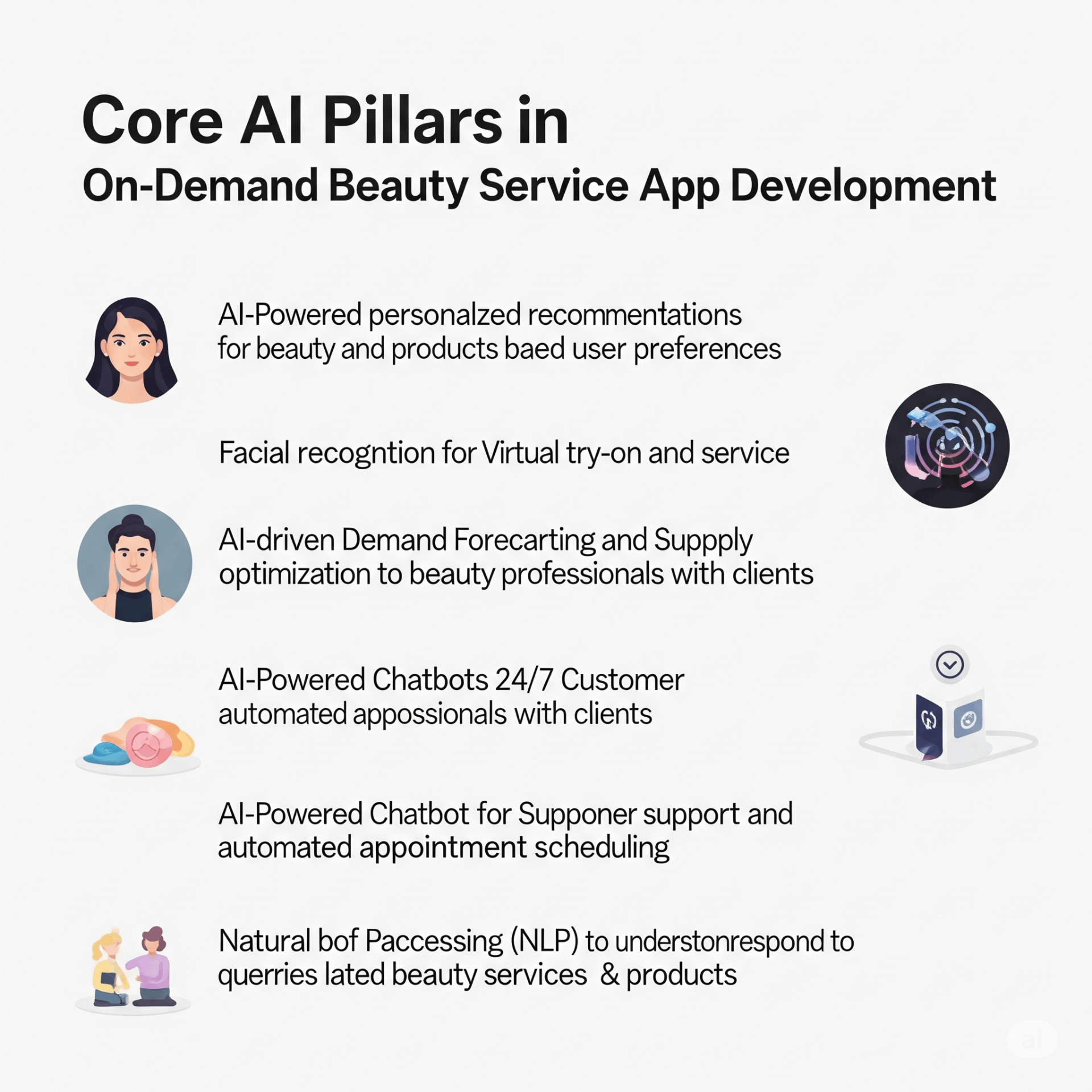 Core AI Pillars in
On-Demand Beauty Service App Development

AI-Powered personalzed recommentations for beauty and products baed user preferences

Facial recogntion for Virtual try-on and service

AI-driven Demand Forecarting and Suppply optimization to beauty professionals with clients

AI-Powered Chatbots 24/7 Customer automated appossionals with clients

AI-Powered Chatbot for Supponer support and automated appointment scheduling

Natural bof Paccessing (NLP) to understonrespond to querries lated beauty services & products

ai